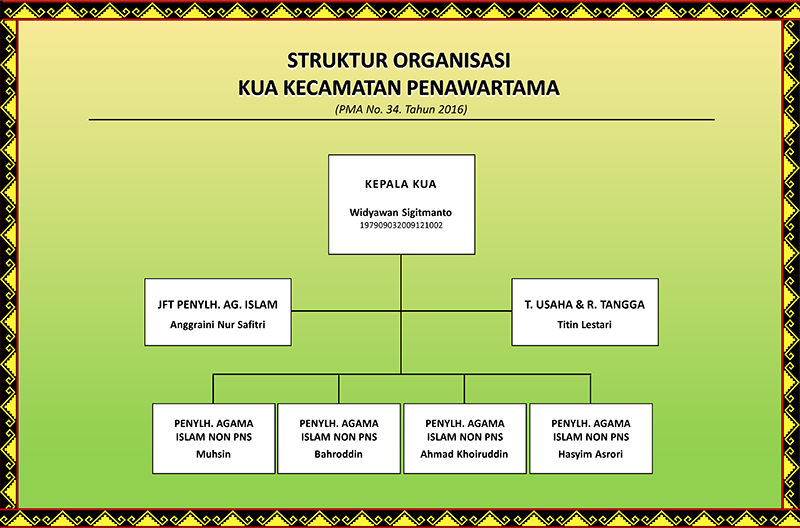 STRUKTUR ORGANISASI
KUA KECAMATAN PENAWARTAMA
(PMA No. 34. Tahun 2016)

KEPALA KUA
Widyawan Sigitmanto
197909032009121002

JFT PENYLH. AG. ISLAM
Anggraini Nur Safitri

T. USAHA & R. TANGGA
Titin Lestari

PENYLH. AGAMA ISLAM NON PNS
Muhsin

PENYLH. AGAMA ISLAM NON PNS
Bahroddin

PENYLH. AGAMA ISLAM NON PNS
Ahmad Khoiruddin

PENYLH. AGAMA ISLAM NON PNS
Hasyim Asrori